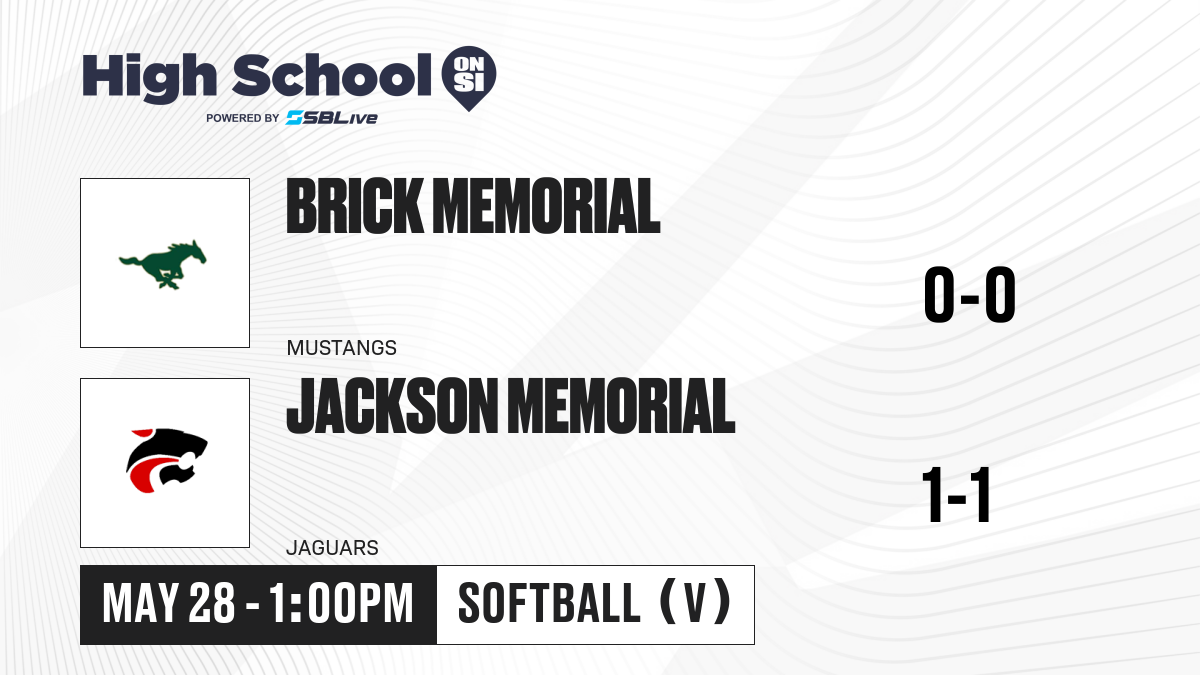 High School ON SI
POWERED BY SBLive

BRICK MEMORIAL
MUSTANGS
0-0

JACKSON MEMORIAL
JAGUARS
1-1

MAY 28 - 1:00PM
SOFTBALL (V)